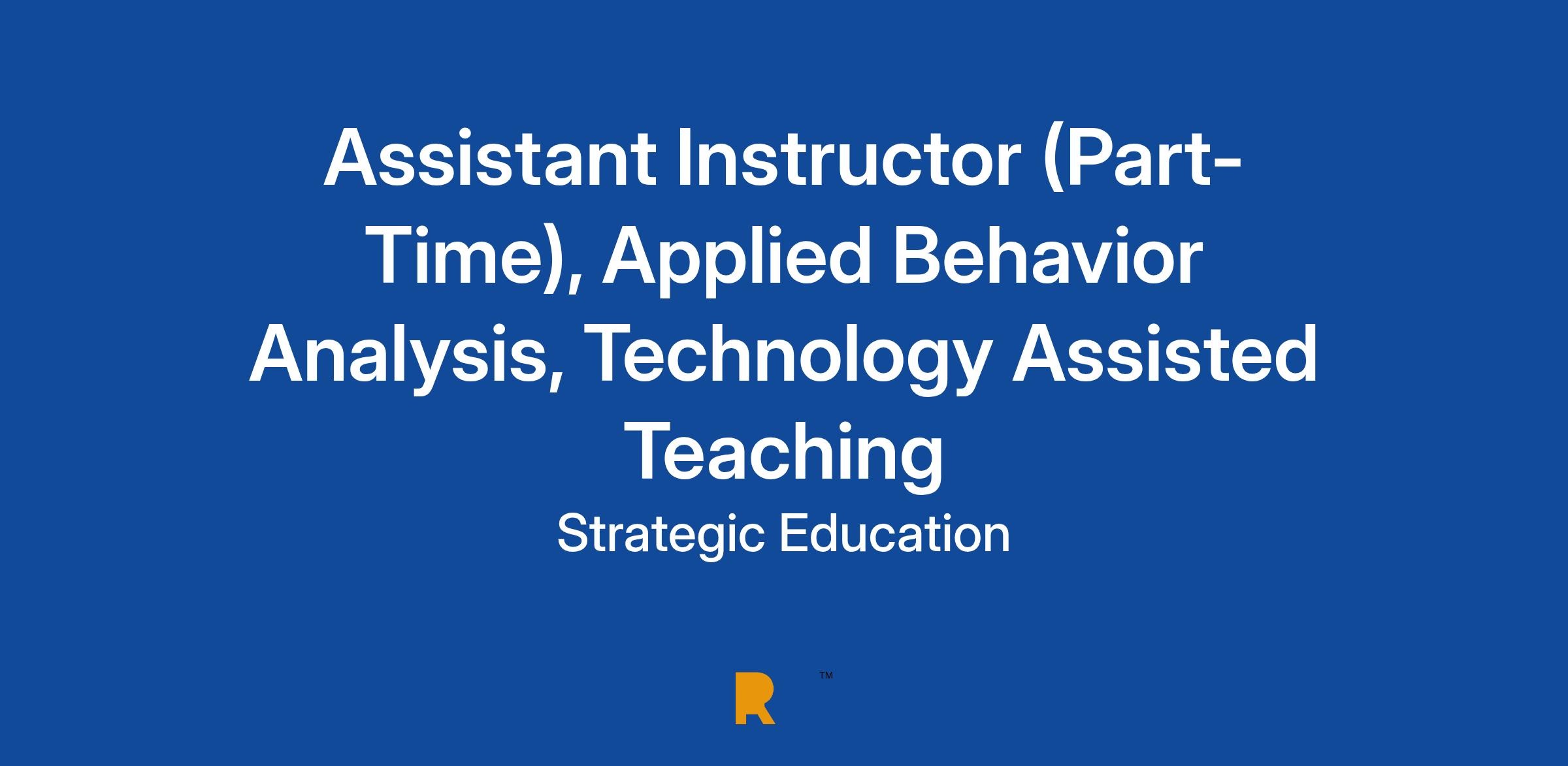 Assistant Instructor (Part-Time), Applied Behavior Analysis, Technology Assisted Teaching

Strategic Education

R ™